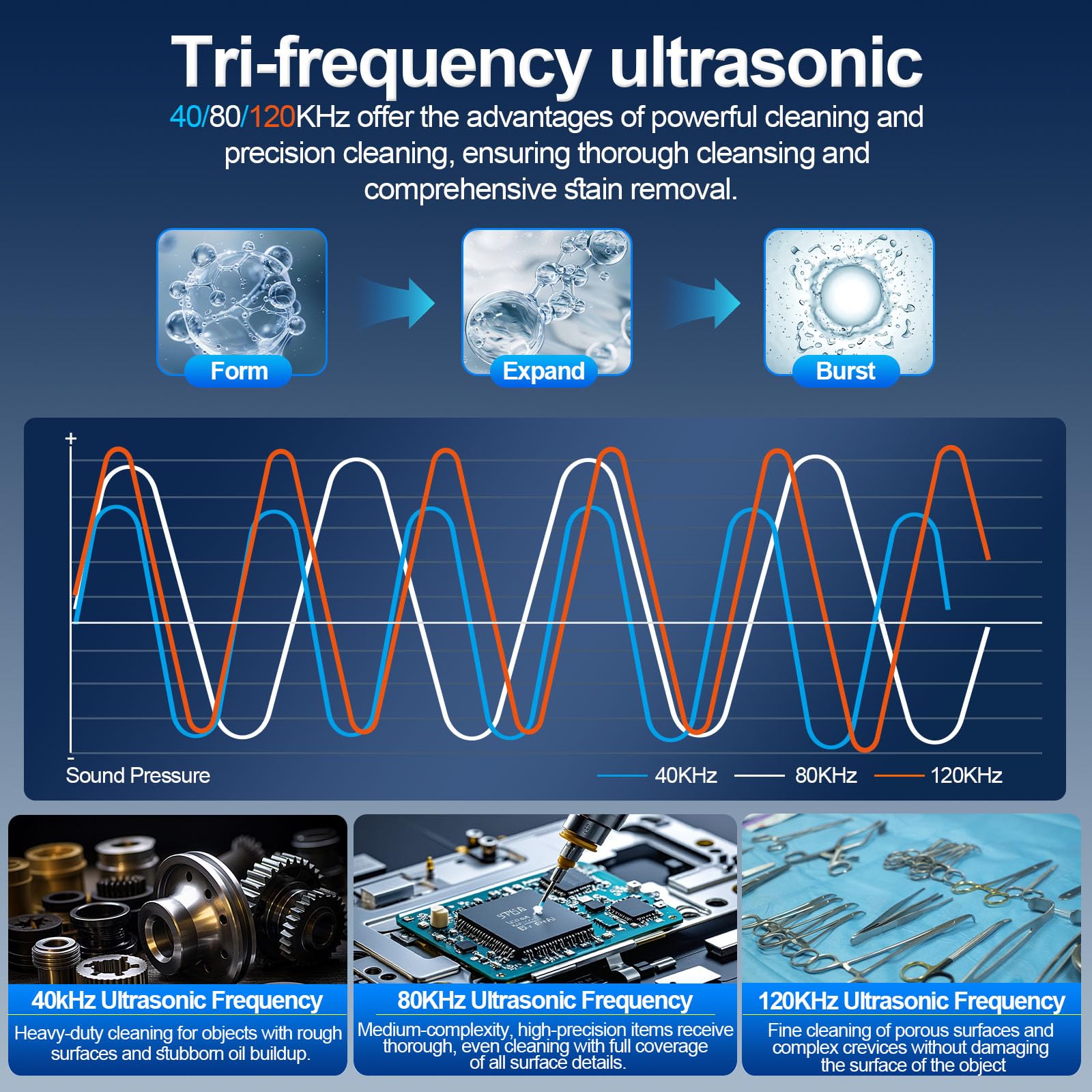 Tri-frequency ultrasonic

40/80/120KHz offer the advantages of powerful cleaning and precision cleaning, ensuring thorough cleansing and comprehensive stain removal.

Form

Expand

Burst

+

-

Sound Pressure

40KHz

80KHz

120KHz

40kHz Ultrasonic Frequency

Heavy-duty cleaning for objects with rough surfaces and stubborn oil buildup.

80KHz Ultrasonic Frequency

Medium-complexity, high-precision items receive thorough, even cleaning with full coverage of all surface details.

120KHz Ultrasonic Frequency

Fine cleaning of porous surfaces and complex crevices without damaging the surface of the object